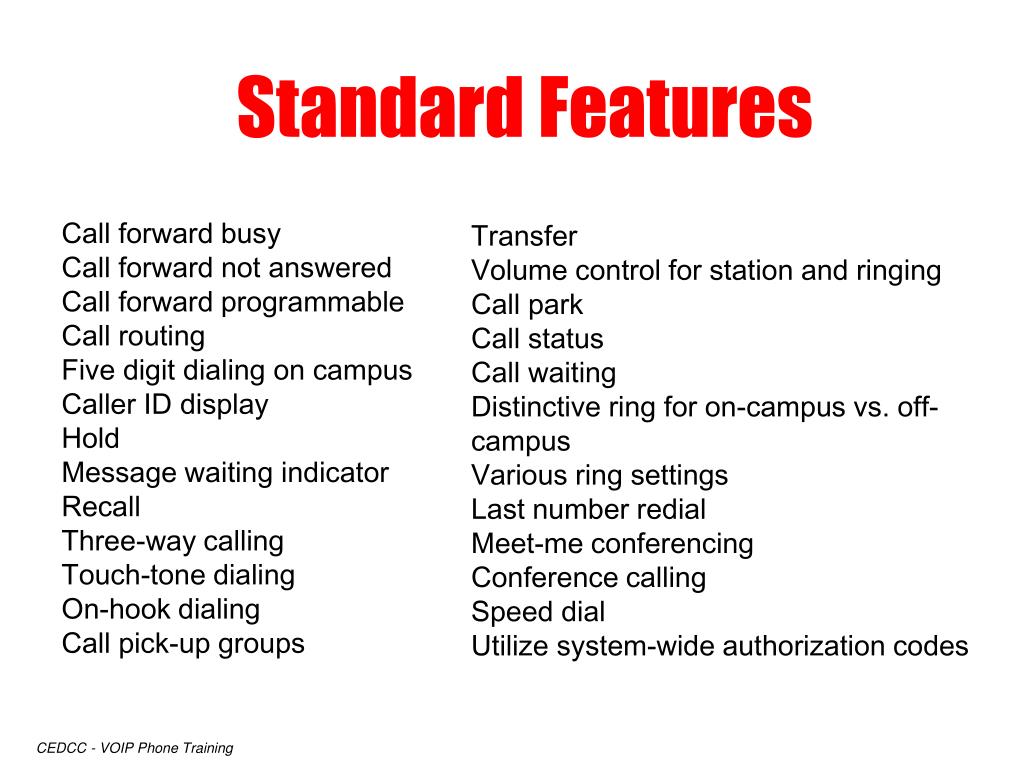 Standard Features

Call forward busy
Call forward not answered
Call forward programmable
Call routing
Five digit dialing on campus
Caller ID display
Hold
Message waiting indicator
Recall
Three-way calling
Touch-tone dialing
On-hook dialing
Call pick-up groups

Transfer
Volume control for station and ringing
Call park
Call status
Call waiting
Distinctive ring for on-campus vs. off-campus
Various ring settings
Last number redial
Meet-me conferencing
Conference calling
Speed dial
Utilize system-wide authorization codes

CEDCC - VOIP Phone Training